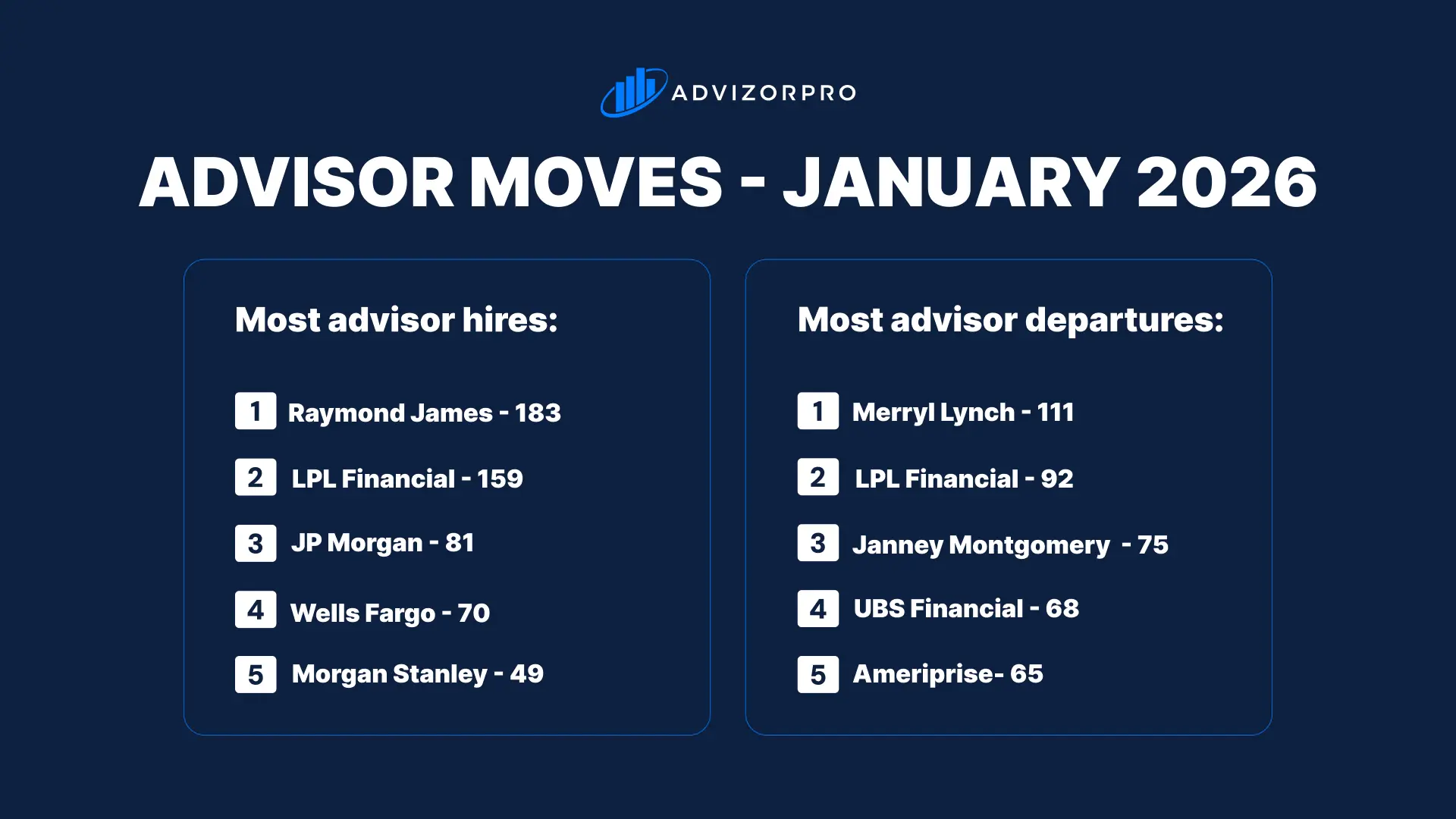 ADVIZORPRO

ADVISOR MOVES - JANUARY 2026

Most advisor hires:

1 Raymond James - 183

2 LPL Financial - 159

3 JP Morgan - 81

4 Wells Fargo - 70

5 Morgan Stanley - 49

Most advisor departures:

1 Merryl Lynch - 111

2 LPL Financial - 92

3 Janney Montgomery - 75

4 UBS Financial - 68

5 Ameriprise- 65